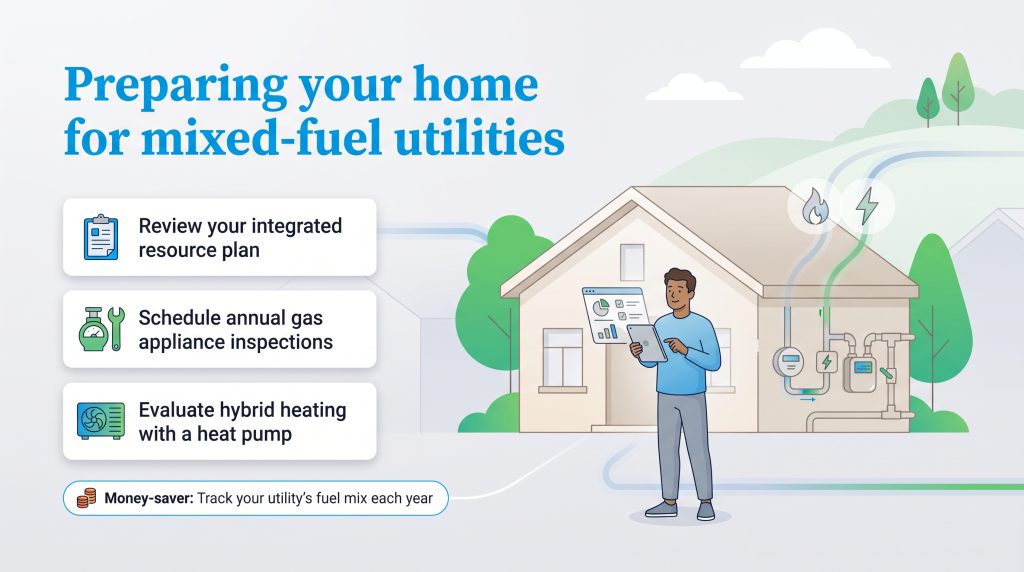 Preparing your home for mixed-fuel utilities

Review your integrated resource plan

Schedule annual gas appliance inspections

Evaluate hybrid heating with a heat pump

Money-saver: Track your utility's fuel mix each year